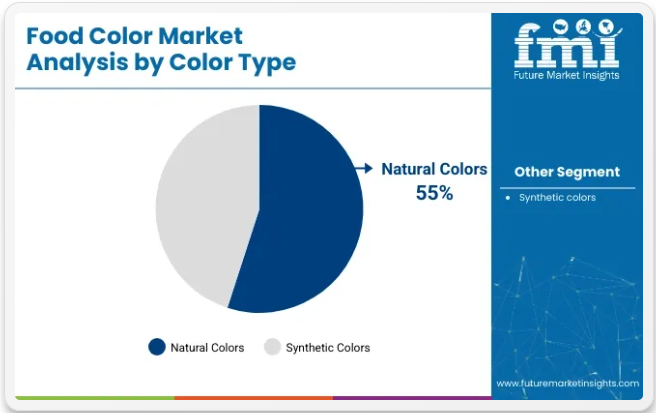 Food Color Market Analysis by Color Type

Natural Colors
55%

Natural Colors
Synthetic Colors

fmi
Future Market Insights

Other Segment

• Synthetic colors

www.futuremarketinsights.com